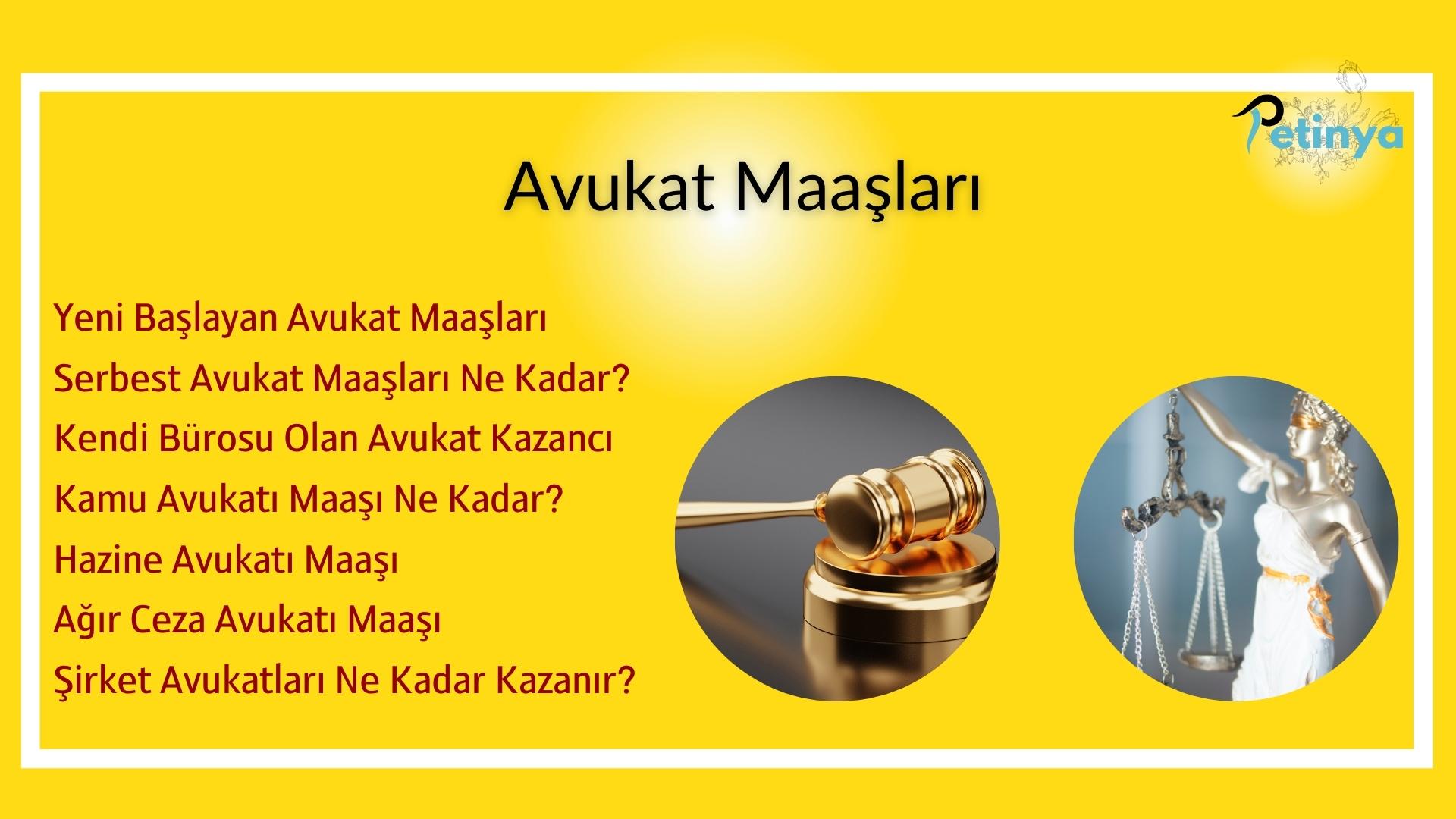 Petinya

Avukat Maaşları

Yeni Başlayan Avukat Maaşları

Serbest Avukat Maaşları Ne Kadar?

Kendi Bürosu Olan Avukat Kazancı

Kamu Avukatı Maaşı Ne Kadar?

Hazine Avukatı Maaşı

Ağır Ceza Avukatı Maaşı

Şirket Avukatları Ne Kadar Kazanır?